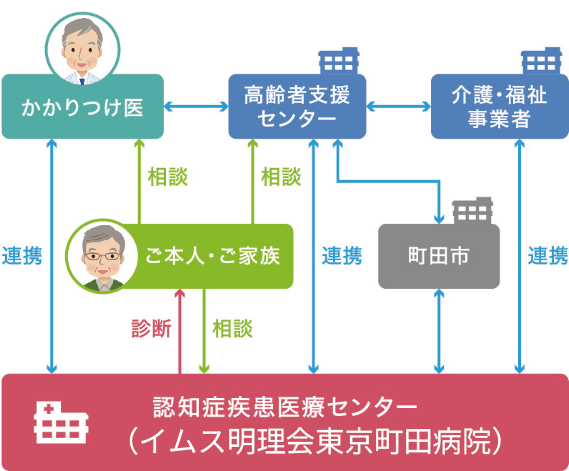 かかりつけ医

高齢者支援センター

介護・福祉事業者

相談

相談

連携

ご本人・ご家族

連携

町田市

連携

診断

相談

認知症疾患医療センター
（イムス明理会東京町田病院）